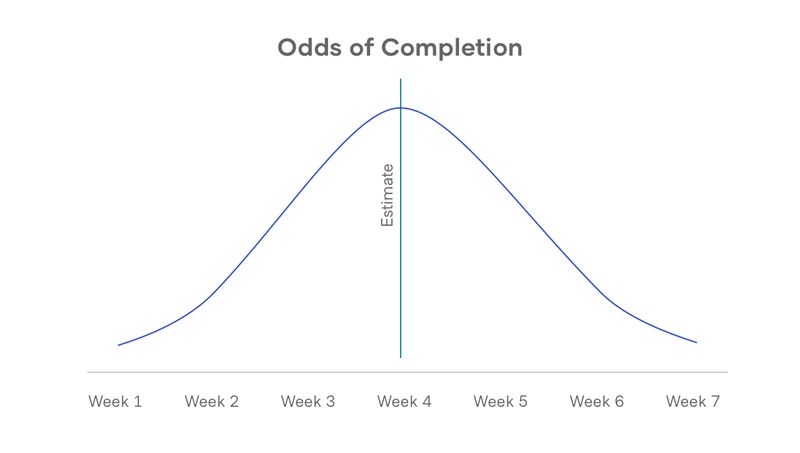 Odds of Completion

Estimate

Week 1 Week 2 Week 3 Week 4 Week 5 Week 6 Week 7